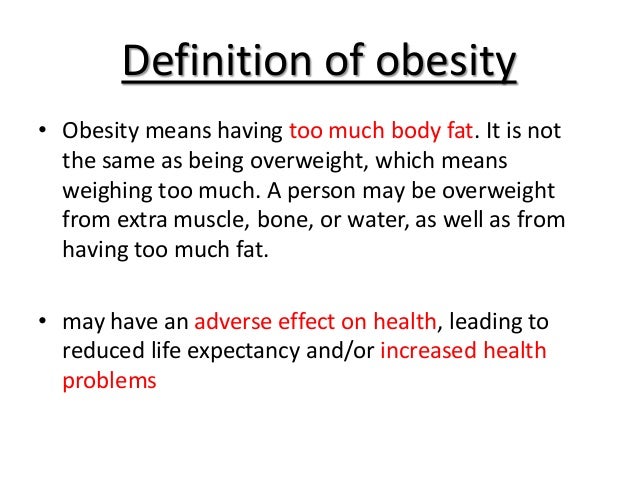 Definition of obesity

• Obesity means having too much body fat. It is not the same as being overweight, which means weighing too much. A person may be overweight from extra muscle, bone, or water, as well as from having too much fat.

• may have an adverse effect on health, leading to reduced life expectancy and/or increased health problems